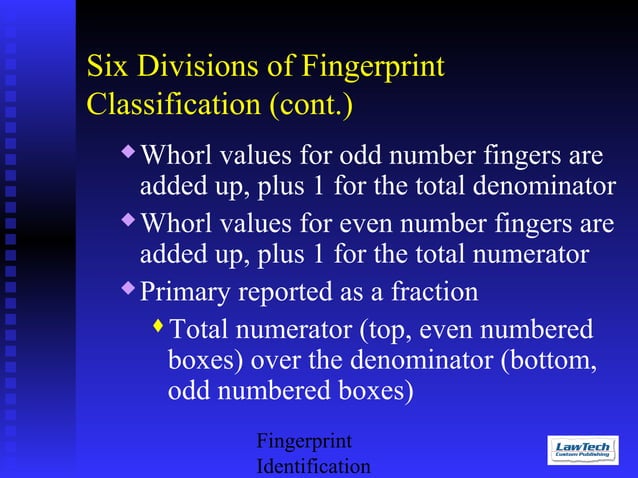 Six Divisions of Fingerprint Classification (cont.)

Whorl values for odd number fingers are added up, plus 1 for the total denominator

Whorl values for even number fingers are added up, plus 1 for the total numerator

Primary reported as a fraction

Total numerator (top, even numbered boxes) over the denominator (bottom, odd numbered boxes)

Fingerprint Identification

LawTech Custom Publishing